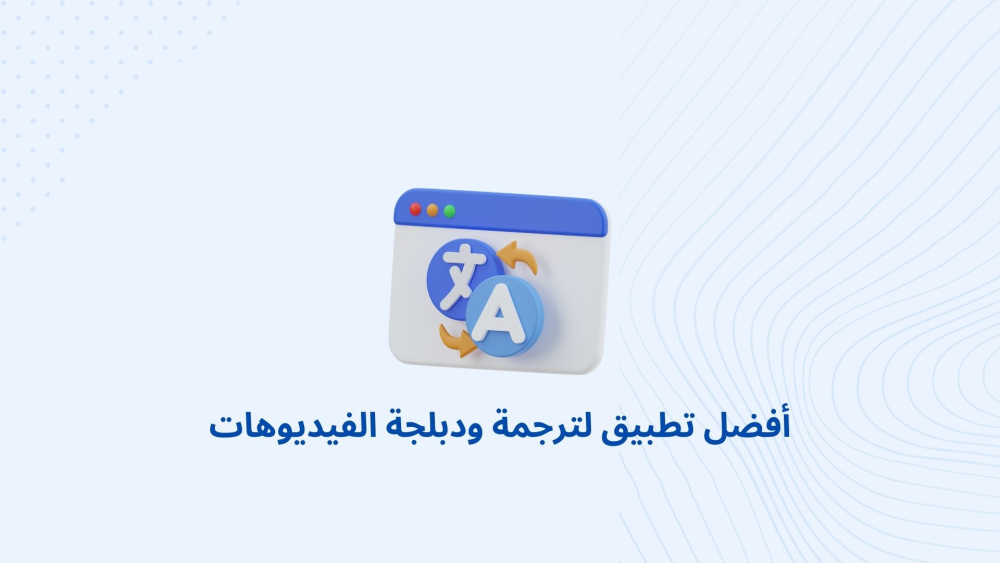 文

A

أفضل تطبيق لترجمة ودبلجة الفيديوهات